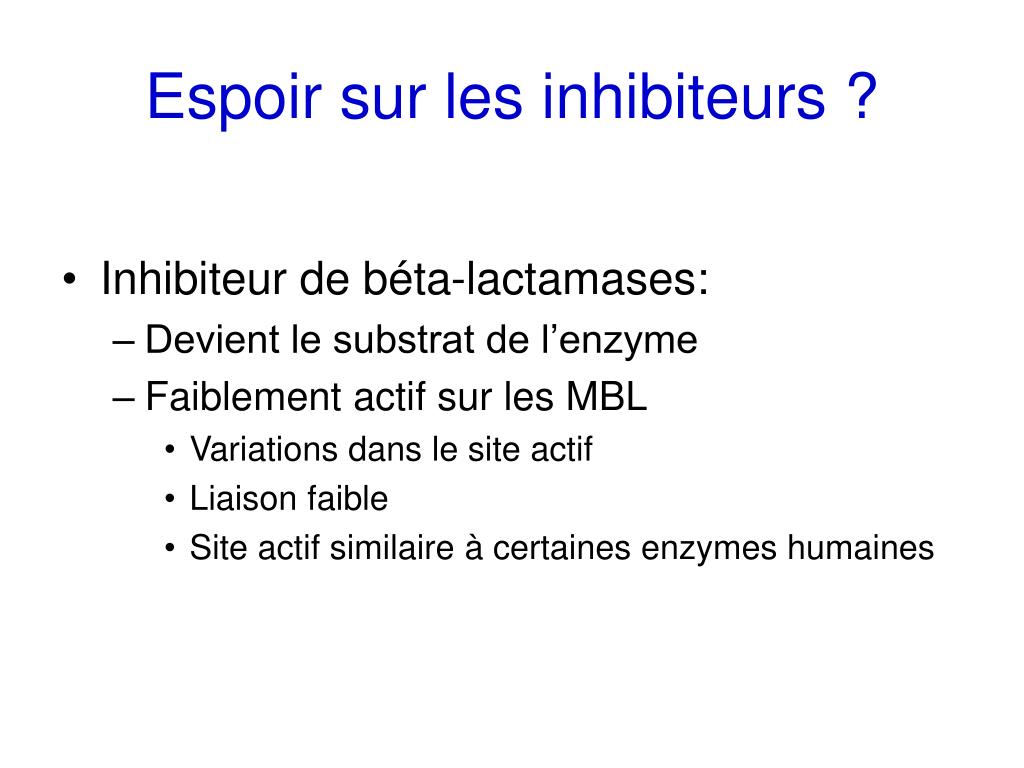 Espoir sur les inhibiteurs ?

• Inhibiteur de béta-lactamases:
– Devient le substrat de l’enzyme
– Faiblement actif sur les MBL
• Variations dans le site actif
• Liaison faible
• Site actif similaire à certaines enzymes humaines